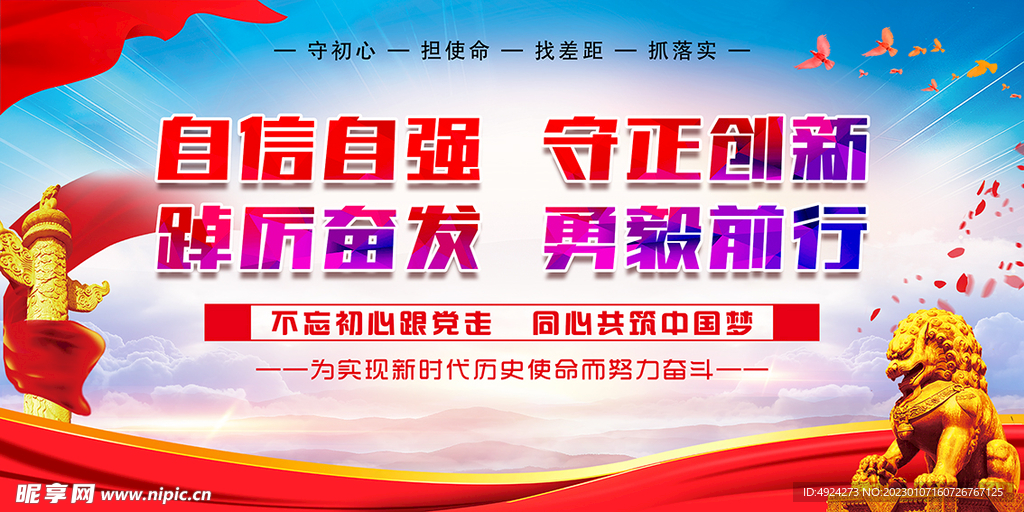 — 守初心 — 担使命 — 找差距 — 抓落实 —

自信自强 守正创新
踔厉奋发 勇毅前行

不忘初心跟党走 同心共筑中国梦

——为实现新时代历史使命而努力奋斗——

昵享网 www.nipic.cn

ID:4924273 NO:20230107160726767125